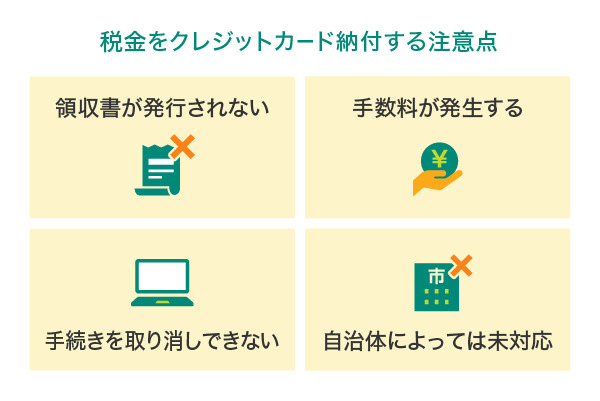 税金をクレジットカード納付する注意点

領収書が発行されない

手数料が発生する

¥

手続きを取り消しできない

市

自治体によっては未対応